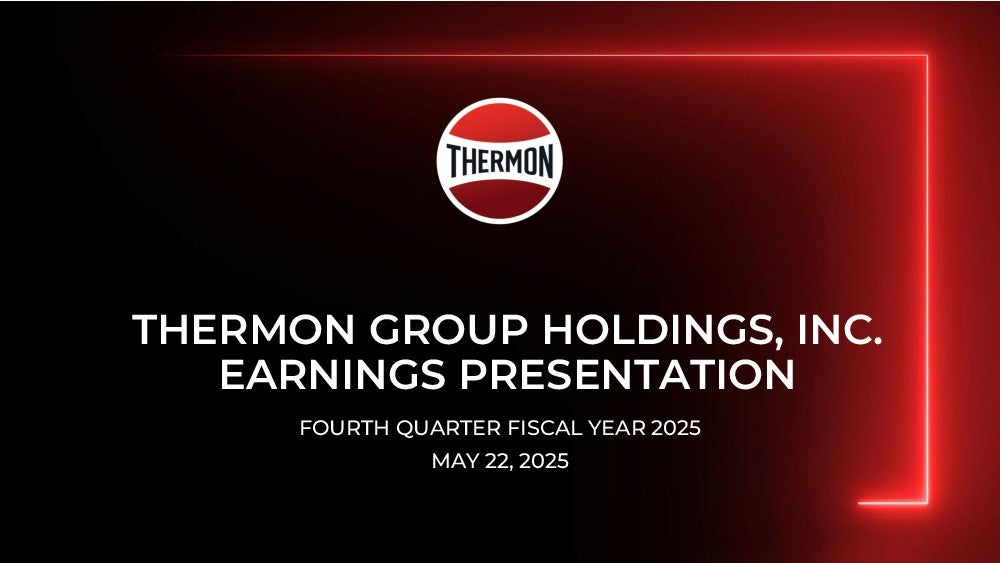 THERMON

THERMON GROUP HOLDINGS, INC.
EARNINGS PRESENTATION

FOURTH QUARTER FISCAL YEAR 2025
MAY 22, 2025